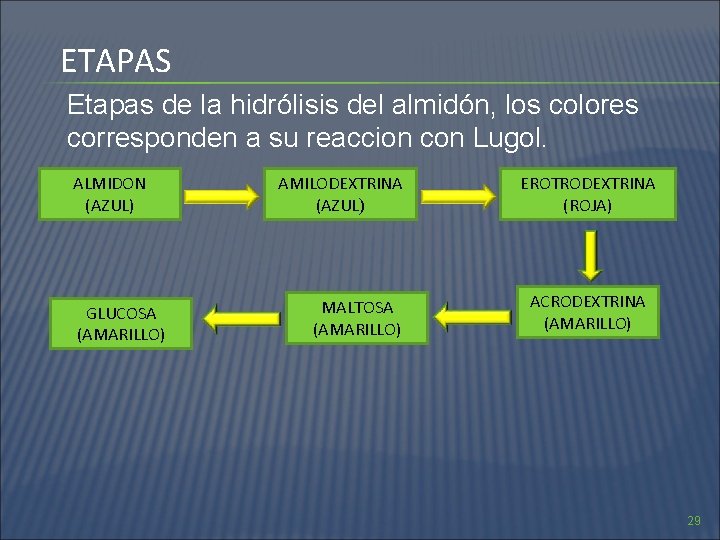 ETAPAS

Etapas de la hidrólisis del almidón, los colores corresponden a su reaccion con Lugol.

ALMIDON
(AZUL)

AMILODEXTRINA
(AZUL)

EROTRODEXTRINA
(ROJA)

ACRODEXTRINA
(AMARILLO)

MALTOSA
(AMARILLO)

GLUCOSA
(AMARILLO)

29